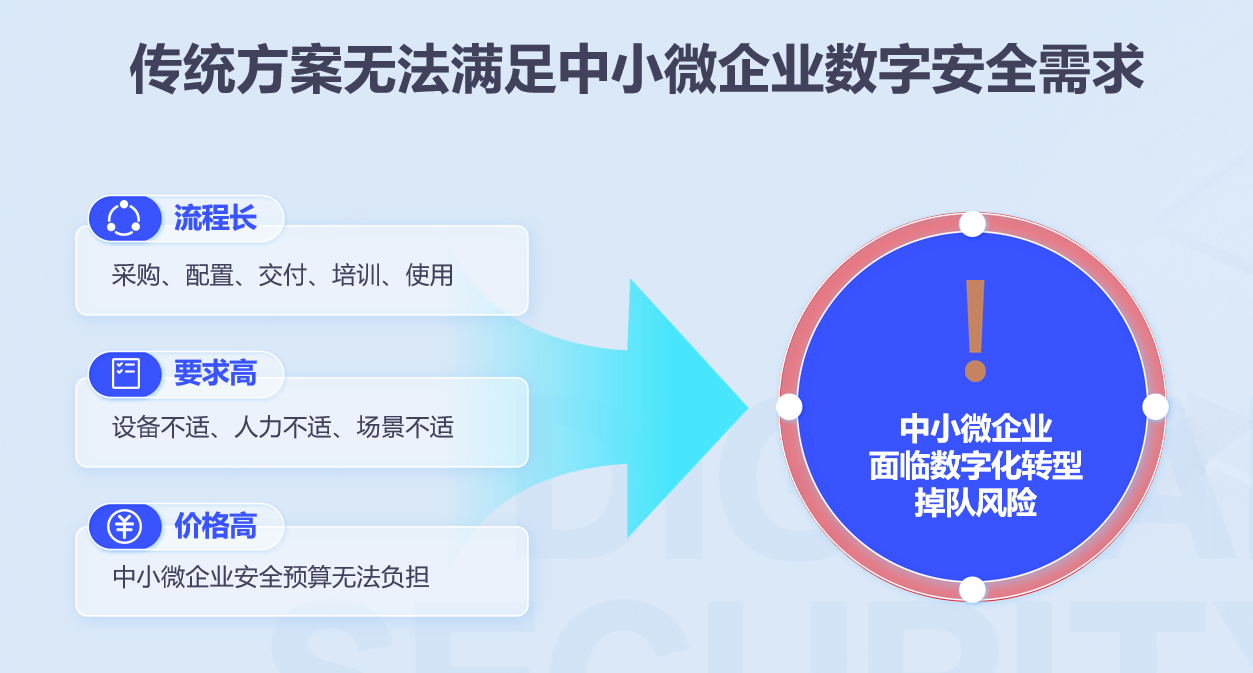 传统方案无法满足中小微企业数字安全需求

流程长

采购、配置、交付、培训、使用

要求高

设备不适、人力不适、场景不适

价格高

中小微企业安全预算无法负担

!

中小微企业
面临数字化转型
掉队风险